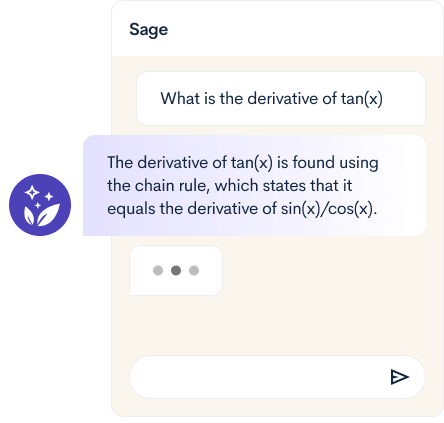 Sage

What is the derivative of tan(x)

The derivative of tan(x) is found using the chain rule, which states that it equals the derivative of sin(x)/cos(x).